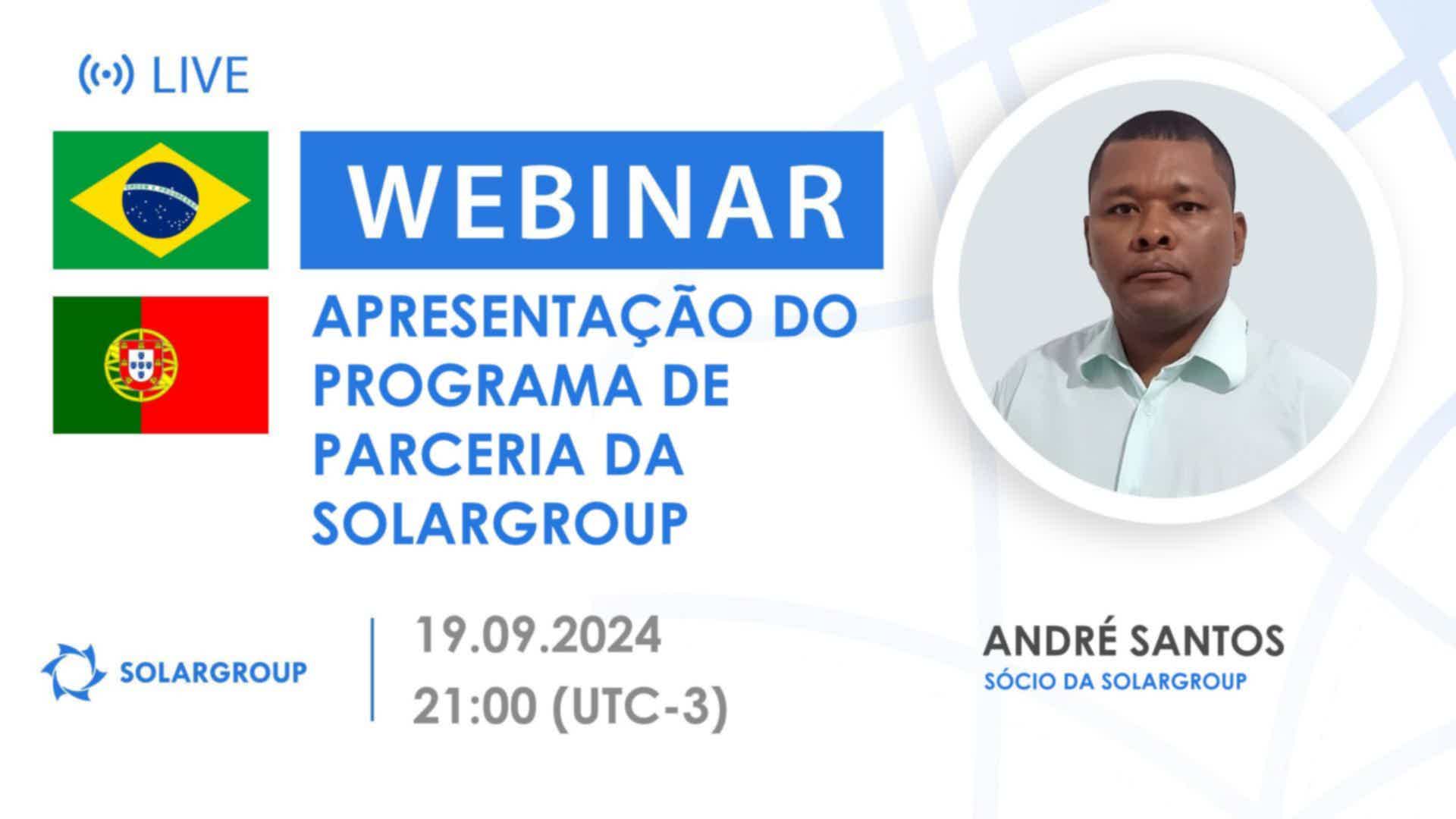 LIVE

WEBINAR

APRESENTAÇÃO DO PROGRAMA DE PARCERIA DA SOLARGROUP

SOLARGROUP

19.09.2024
21:00 (UTC-3)

ANDRÉ SANTOS
SÓCIO DA SOLARGROUP